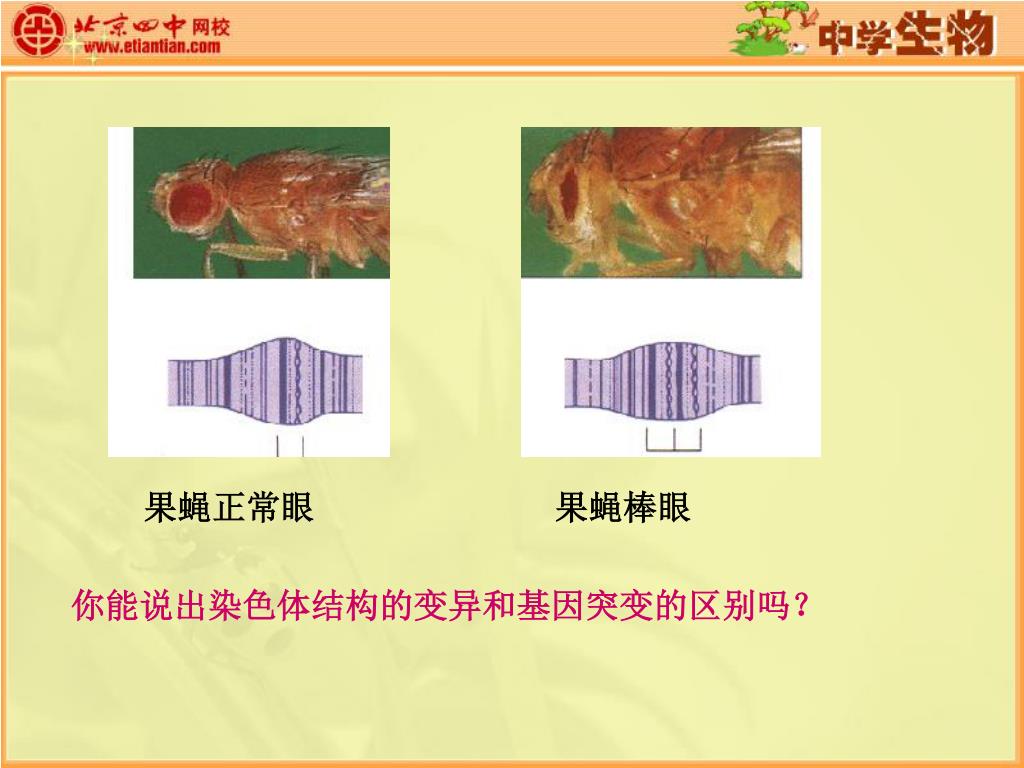 北京四中网校
www.etiantian.com

中学生物

果蝇正常眼

果蝇棒眼

你能说出染色体结构的变异和基因突变的区别吗？